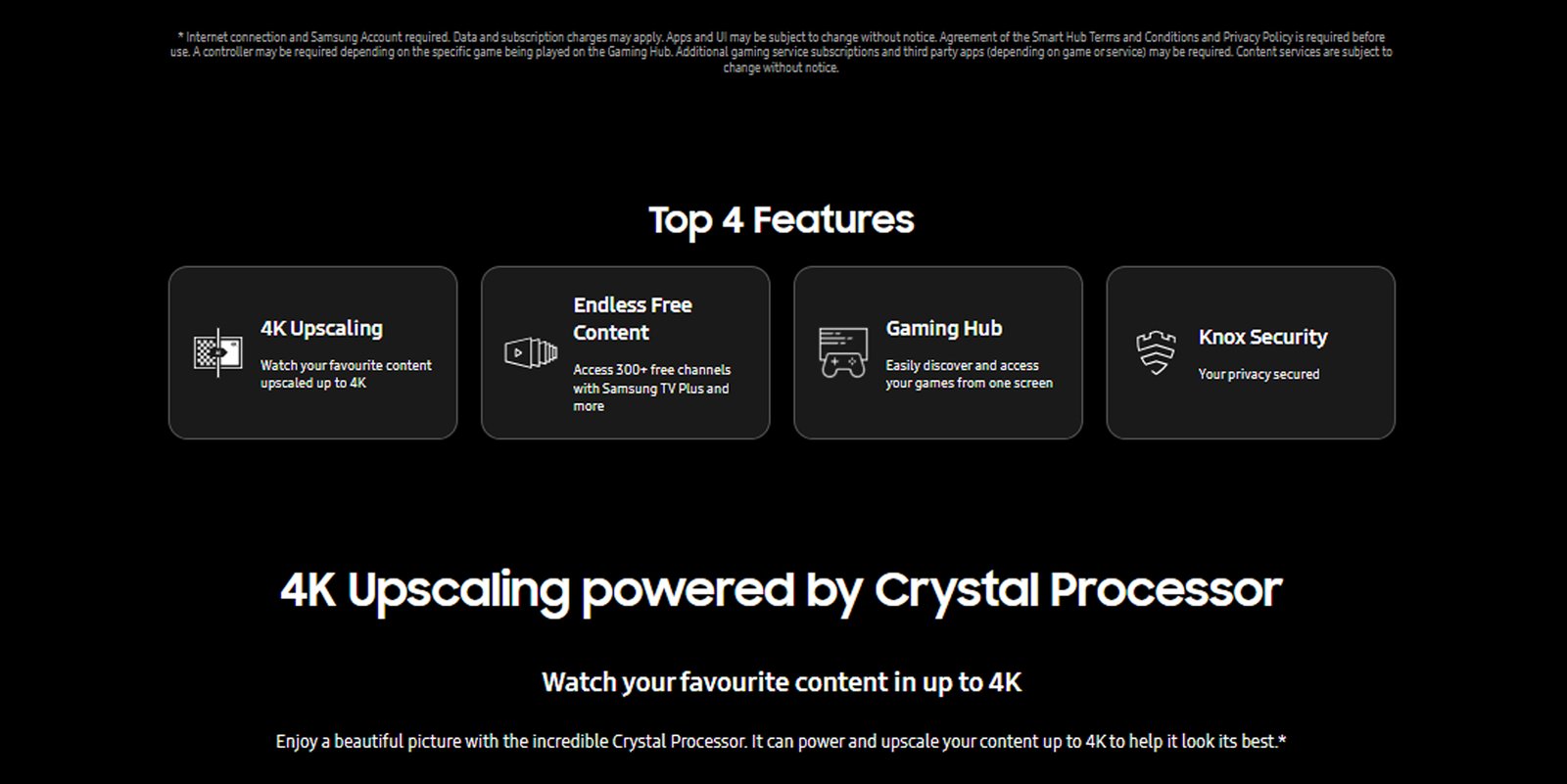 * Internet connection and Samsung Account required. Data and subscription charges may apply. Apps and UI may be subject to change without notice. Agreement of the Smart Hub Terms and Conditions and Privacy Policy is required before use. A controller may be required depending on the specific game being played on the Gaming Hub. Additional gaming service subscriptions and third party apps (depending on game or service) may be required. Content services are subject to change without notice.

Top 4 Features

4K Upscaling
Watch your favourite content upscaled up to 4K

Endless Free Content
Access 300+ free channels with Samsung TV Plus and more

Gaming Hub
Easily discover and access your games from one screen

Knox Security
Your privacy secured

4K Upscaling powered by Crystal Processor

Watch your favourite content in up to 4K

Enjoy a beautiful picture with the incredible Crystal Processor. It can power and upscale your content up to 4K to help it look its best.*